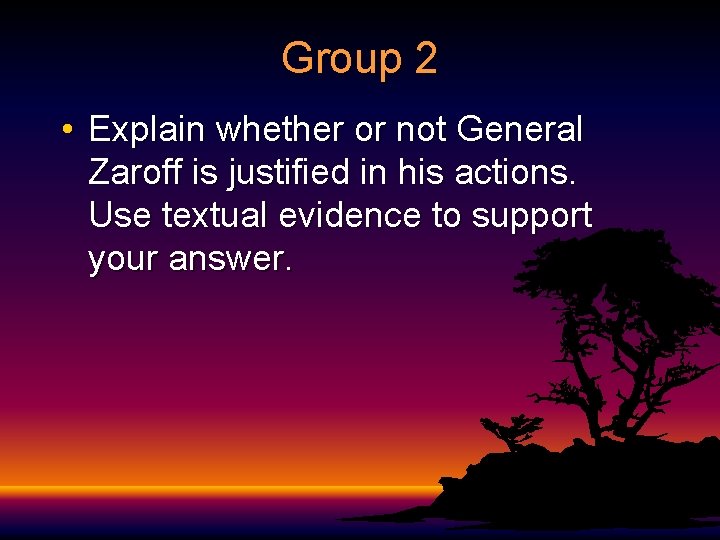 Group 2

• Explain whether or not General Zaroff is justified in his actions. Use textual evidence to support your answer.